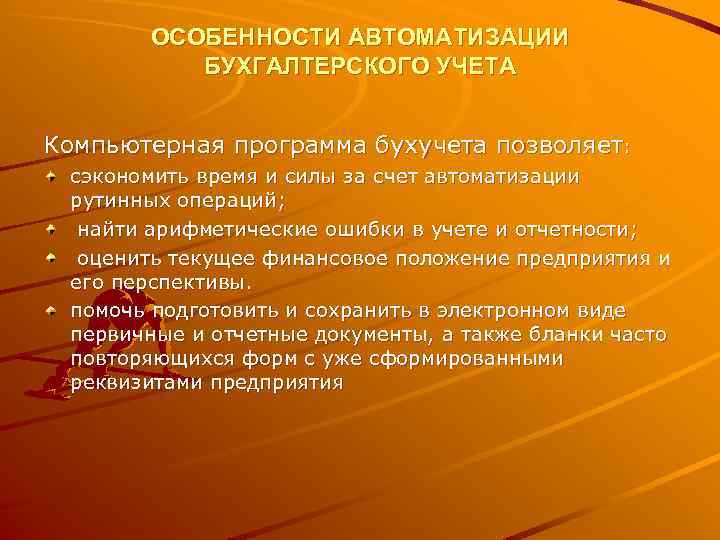 ОСОБЕННОСТИ АВТОМАТИЗАЦИИ БУХГАЛТЕРСКОГО УЧЕТА

Компьютерная программа бухучета позволяет:

сэкономить время и силы за счет автоматизации рутинных операций;

найти арифметические ошибки в учете и отчетности;

оценить текущее финансовое положение предприятия и его перспективы.

помочь подготовить и сохранить в электронном виде первичные и отчетные документы, а также бланки часто повторяющихся форм с уже сформированными реквизитами предприятия